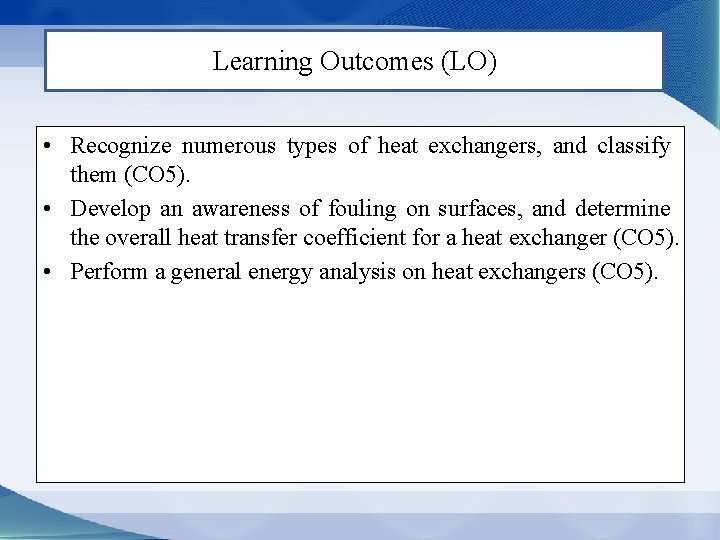 Learning Outcomes (LO)

• Recognize numerous types of heat exchangers, and classify them (CO5).
• Develop an awareness of fouling on surfaces, and determine the overall heat transfer coefficient for a heat exchanger (CO5).
• Perform a general energy analysis on heat exchangers (CO5).